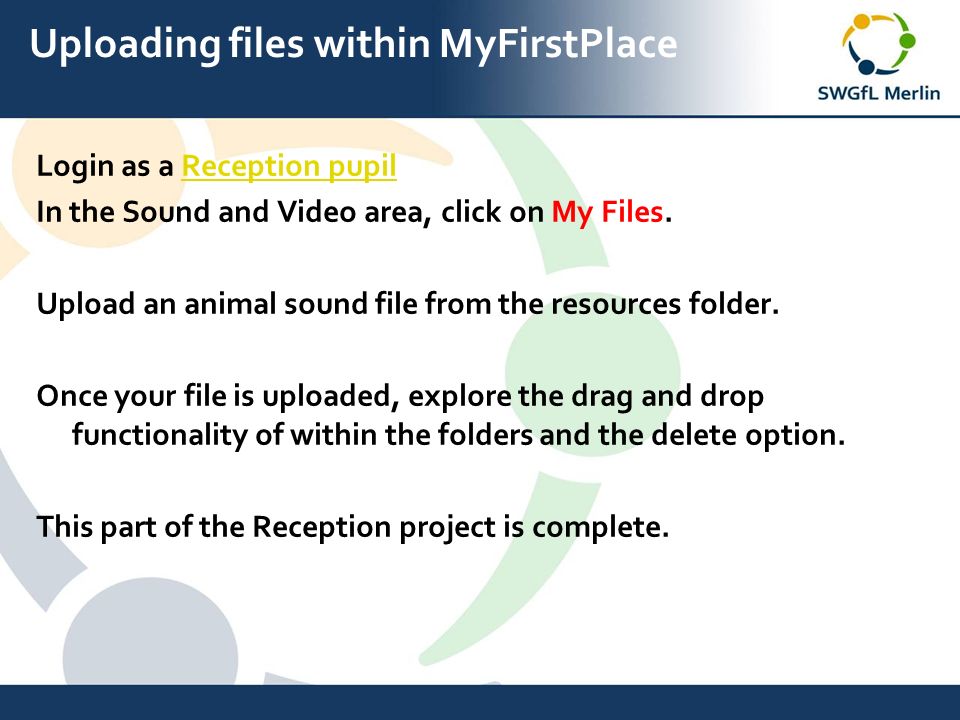 Uploading files within MyFirstPlace

SWGfL Merlin

Login as a Reception pupil
In the Sound and Video area, click on My Files.

Upload an animal sound file from the resources folder.

Once your file is uploaded, explore the drag and drop functionality of within the folders and the delete option.

This part of the Reception project is complete.